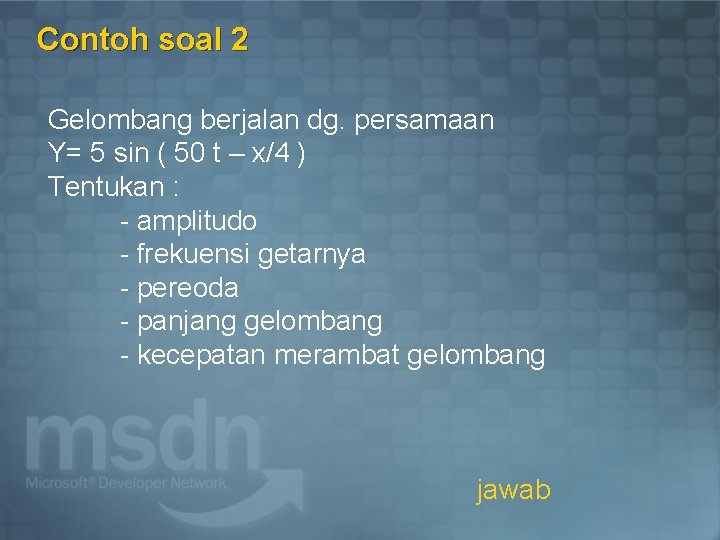 Contoh soal 2

Gelombang berjalan dg. persamaan
Y= 5 sin ( 50 t – x/4 )
Tentukan :
- amplitudo
- frekuensi getarnya
- pereoda
- panjang gelombang
- kecepatan merambat gelombang

msdn
Microsoft® Developer Network

jawab